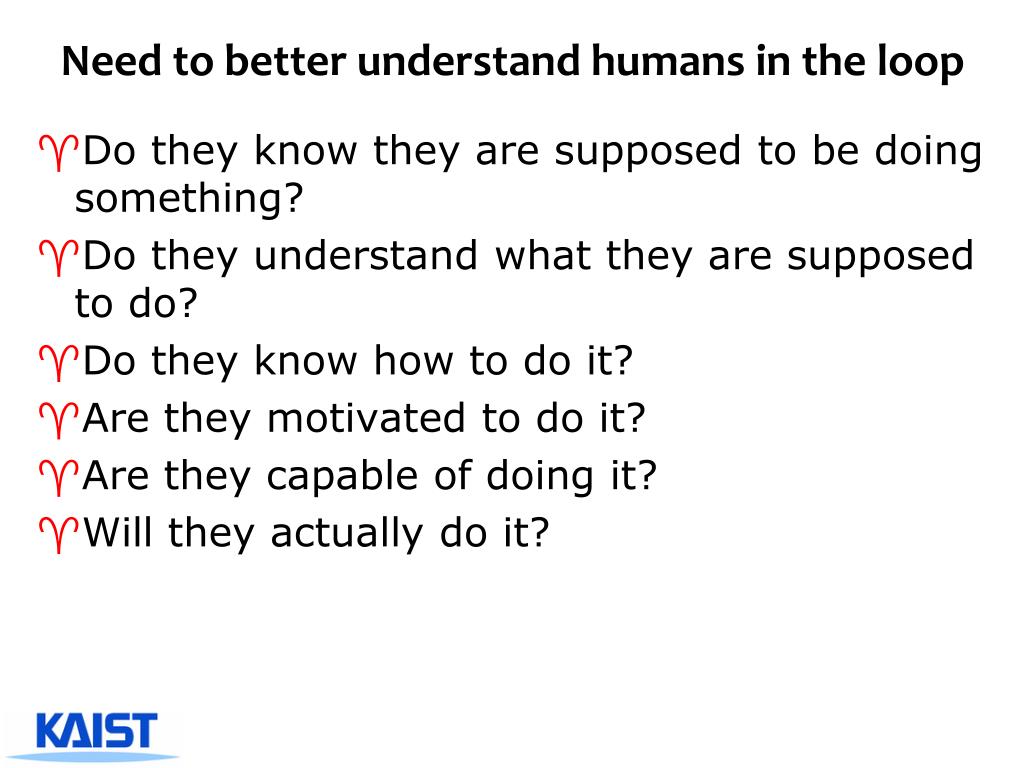 Need to better understand humans in the loop

♈Do they know they are supposed to be doing something?

♈Do they understand what they are supposed to do?

♈Do they know how to do it?

♈Are they motivated to do it?

♈Are they capable of doing it?

♈Will they actually do it?

KAIST